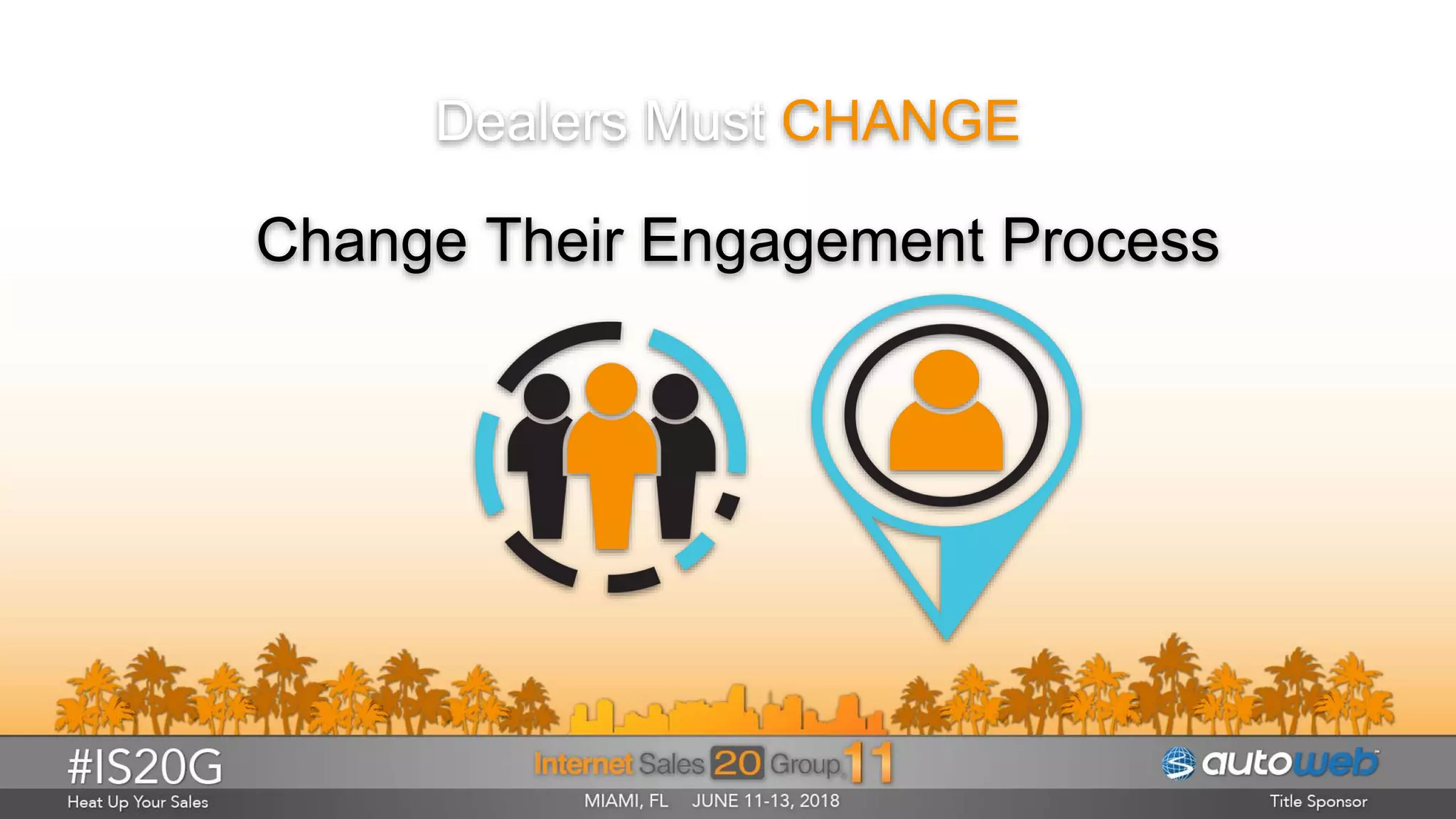 Dealers Must CHANGE

Change Their Engagement Process

#IS20G
Heat Up Your Sales

Internet Sales 20 Group 11
MIAMI, FL JUNE 11-13, 2018

autoweb
Title Sponsor